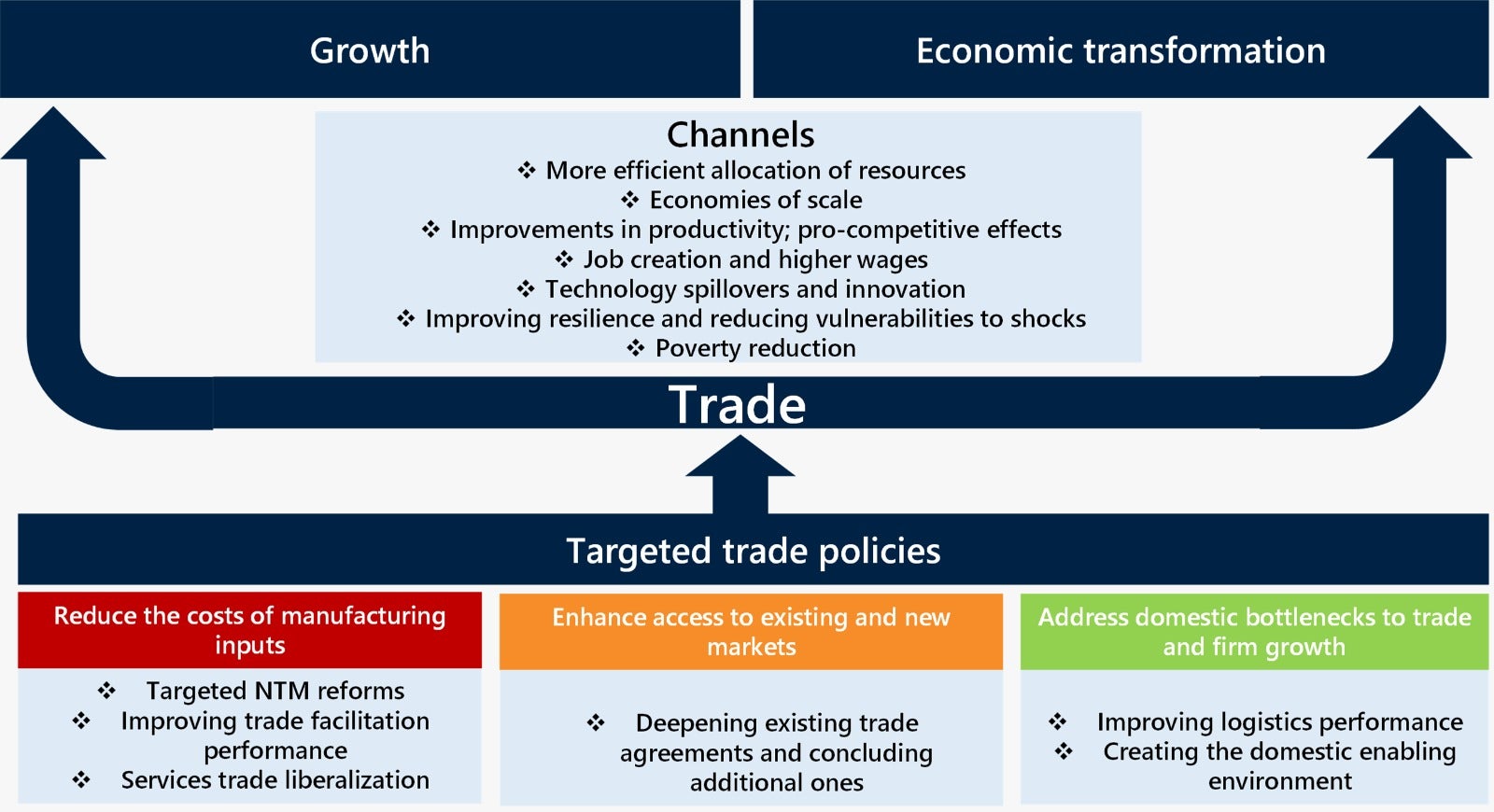 Growth

Economic transformation

Channels

❖ More efficient allocation of resources
❖ Economies of scale
❖ Improvements in productivity; pro-competitive effects
❖ Job creation and higher wages
❖ Technology spillovers and innovation
❖ Improving resilience and reducing vulnerabilities to shocks
❖ Poverty reduction

Trade

Targeted trade policies

Reduce the costs of manufacturing inputs

❖ Targeted NTM reforms
❖ Improving trade facilitation performance
❖ Services trade liberalization

Enhance access to existing and new markets

❖ Deepening existing trade agreements and concluding additional ones

Address domestic bottlenecks to trade and firm growth

❖ Improving logistics performance
❖ Creating the domestic enabling environment